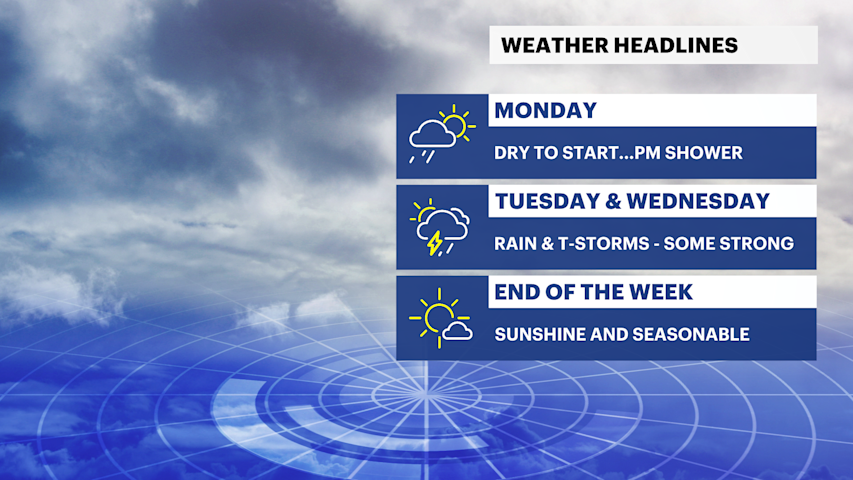 WEATHER HEADLINES

MONDAY
DRY TO START...PM SHOWER

TUESDAY & WEDNESDAY
RAIN & T-STORMS - SOME STRONG

END OF THE WEEK
SUNSHINE AND SEASONABLE